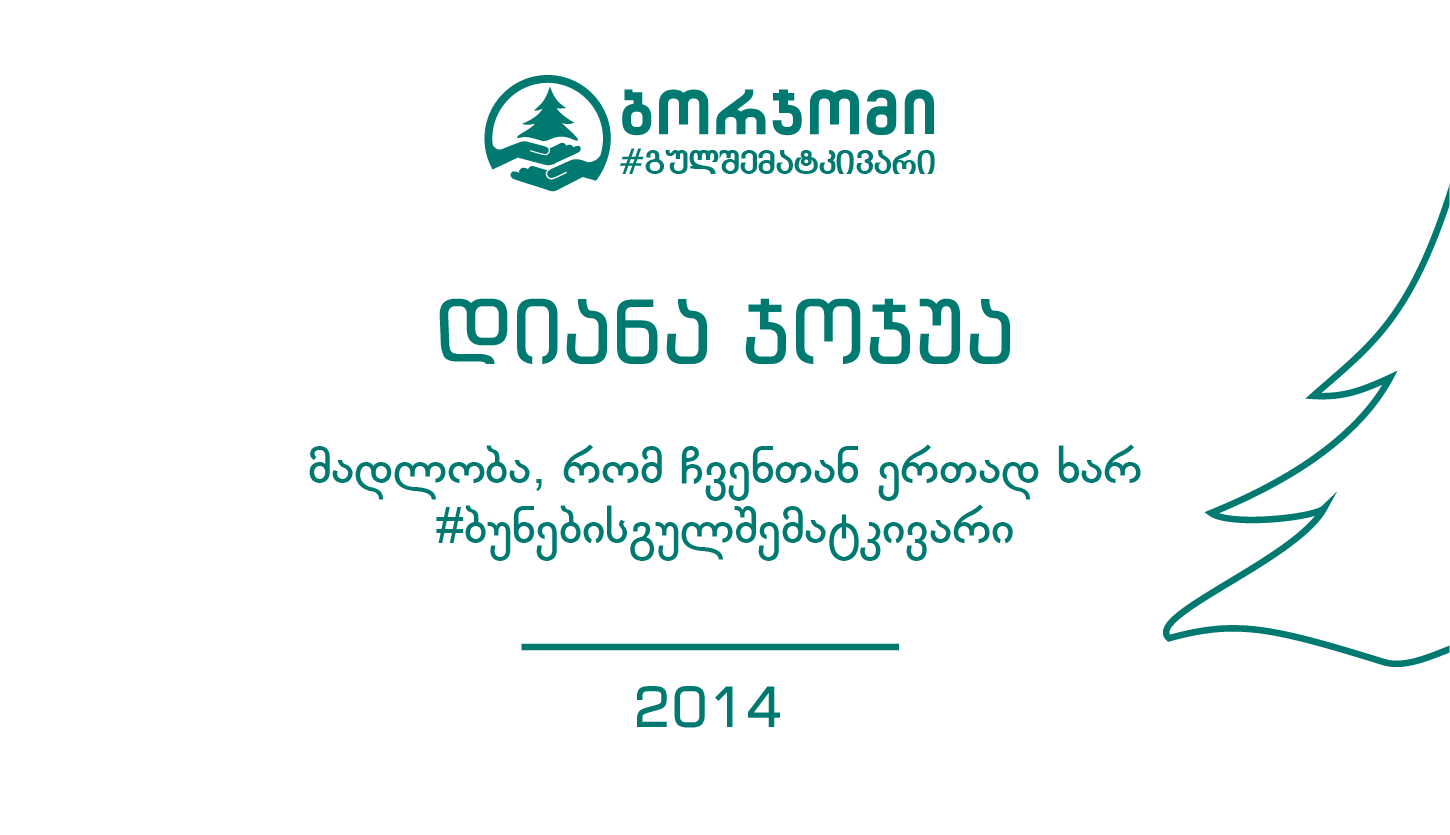 ბორჯომი
#გულშემატკივარი

დიანა ჯოჯუა

მადლობა, რომ ჩვენთან ერთად ხარ
#ბუნებისგულშემატკივარი

2014